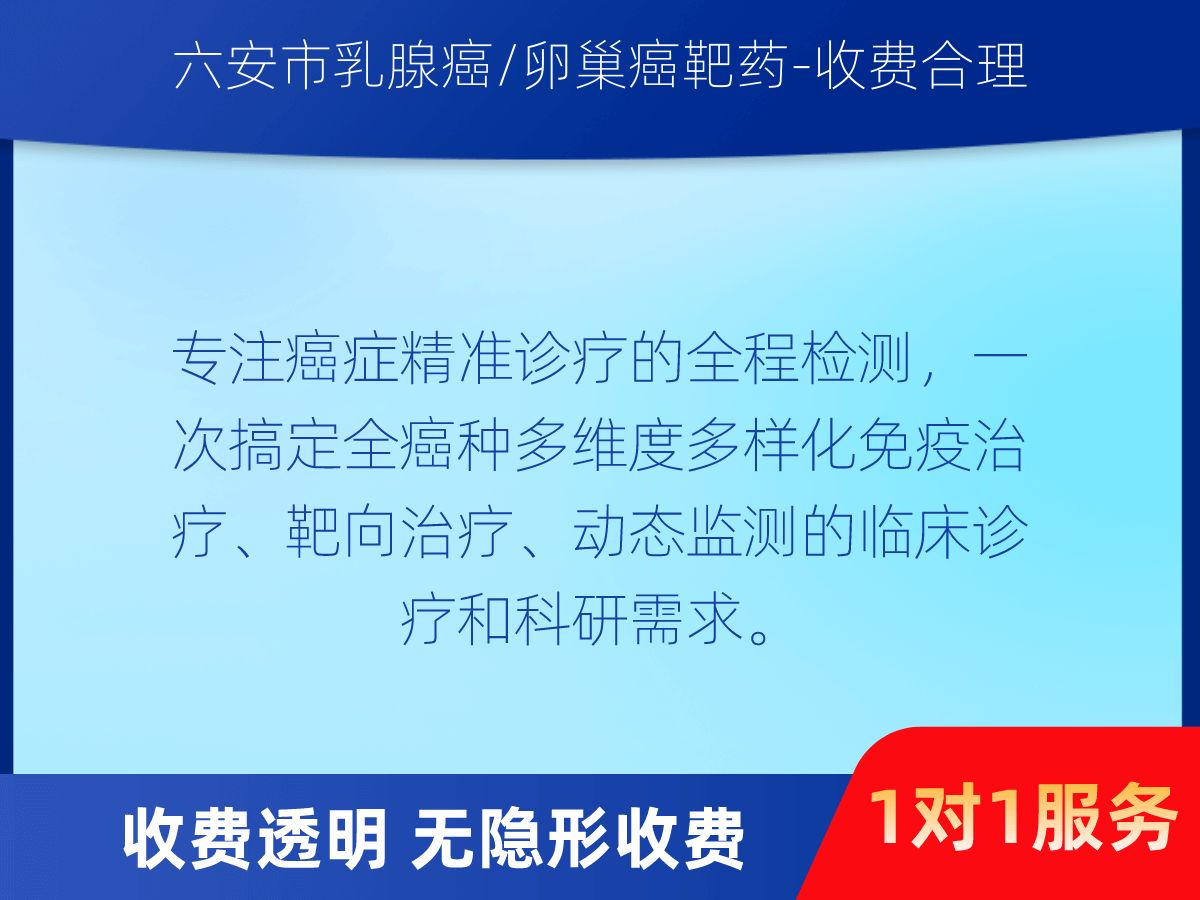 六安市乳腺癌/卵巢癌靶药-收费合理

专注癌症精准诊疗的全程检测，一次搞定全癌种多维度多样化免疫治疗、靶向治疗、动态监测的临床诊疗和科研需求。

收费透明 无隐形收费

1对1服务